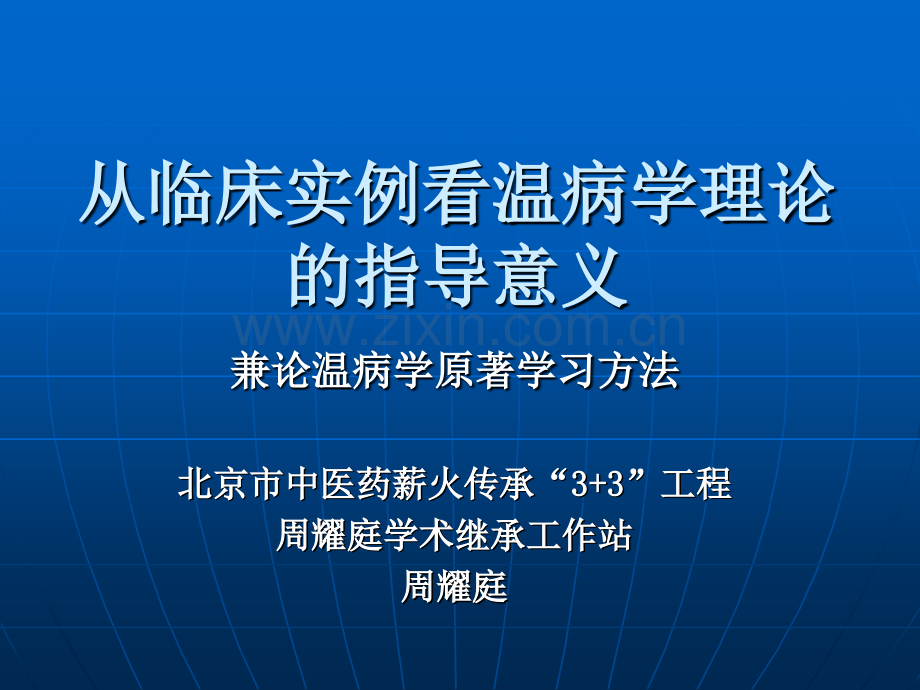 从临床实例看温病学理论的指导意义

www.zixin.com.cn

兼论温病学原著学习方法

北京市中医药薪火传承“3+3”工程
周耀庭学术继承工作站
周耀庭